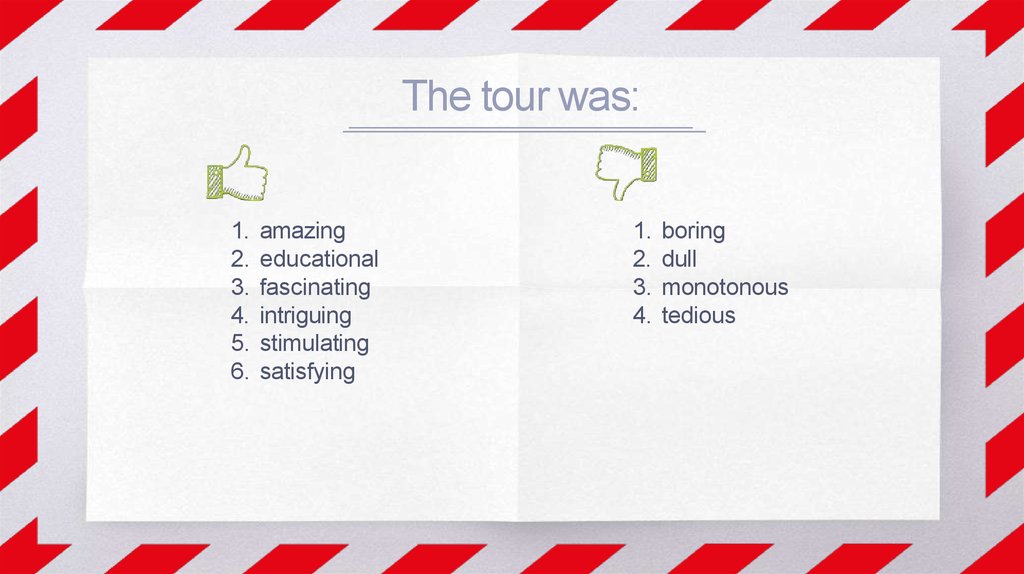 The tour was:

1. amazing
2. educational
3. fascinating
4. intriguing
5. stimulating
6. satisfying

1. boring
2. dull
3. monotonous
4. tedious